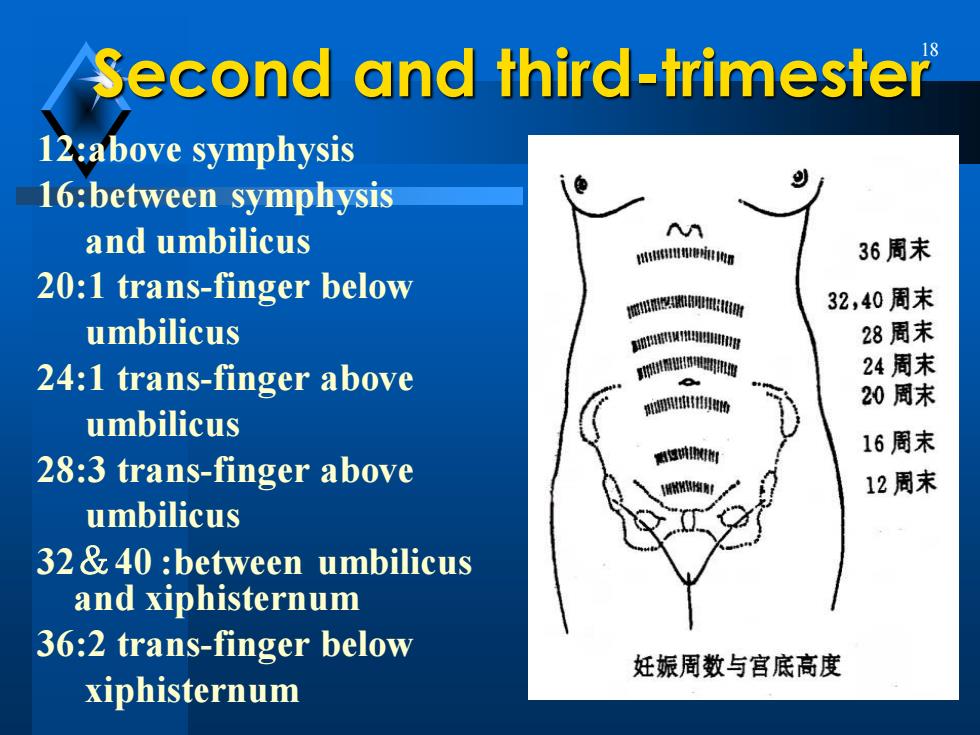 18

Second and third-trimester

12:above symphysis
16:between symphysis and umbilicus
20:1 trans-finger below umbilicus
24:1 trans-finger above umbilicus
28:3 trans-finger above umbilicus
32＆40 :between umbilicus and xiphisternum
36:2 trans-finger below xiphisternum

36 周末
32,40 周末
28 周末
24 周末
20 周末
16 周末
12 周末

妊娠周数与宫底高度